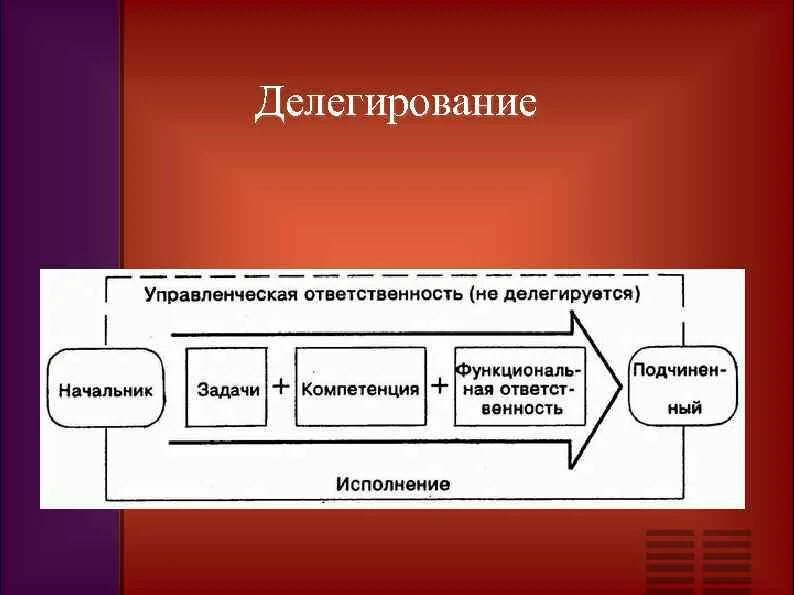 Делегирование

Управленческая ответственность (не делегируется)

Начальник

Задачи + Компетенция + Функциональная ответственность

Подчиненный

Исполнение